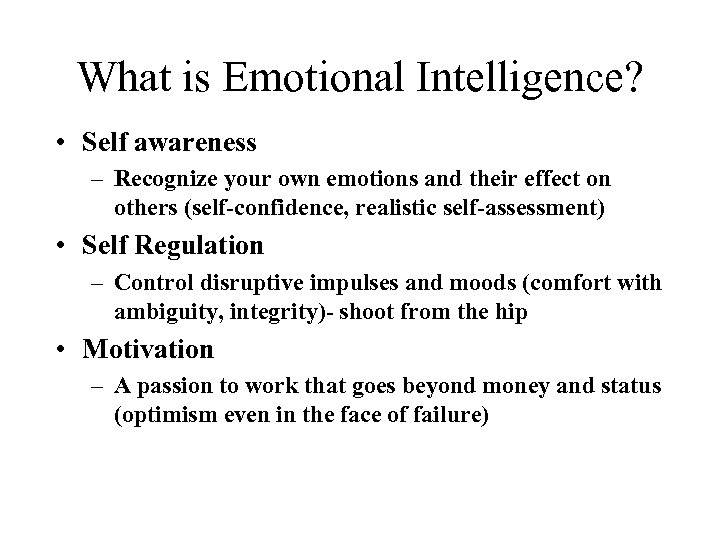 What is Emotional Intelligence?

• Self awareness

– Recognize your own emotions and their effect on others (self-confidence, realistic self-assessment)

• Self Regulation

– Control disruptive impulses and moods (comfort with ambiguity, integrity)- shoot from the hip

• Motivation

– A passion to work that goes beyond money and status (optimism even in the face of failure)